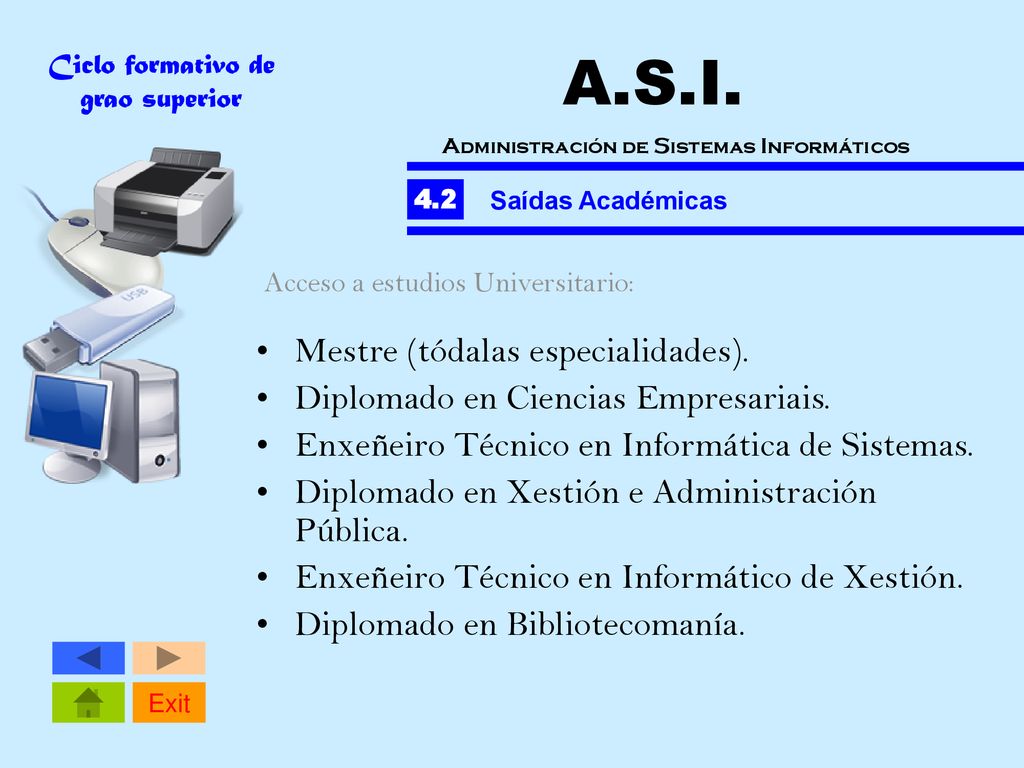 Ciclo formativo de grao superior

A.S.I.

Administración de Sistemas Informáticos

4.2 Saídas Académicas

USB

Acceso a estudios Universitario:

• Mestre (tódalas especialidades).
• Diplomado en Ciencias Empresariais.
• Enxeñeiro Técnico en Informática de Sistemas.
• Diplomado en Xestión e Administración Pública.
• Enxeñeiro Técnico en Informático de Xestión.
• Diplomado en Bibliotecomanía.

Exit